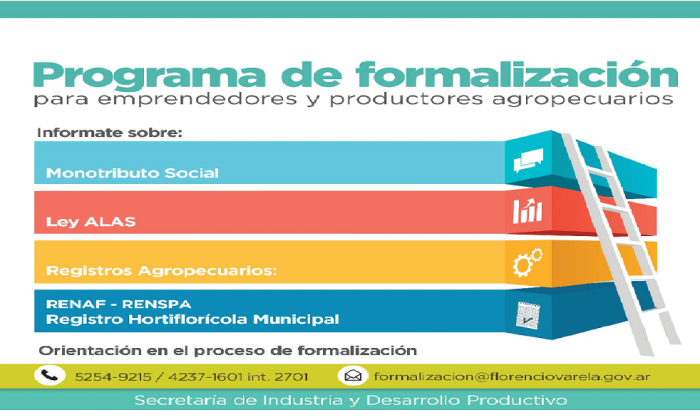 Programa de formalización
para emprendedores y productores agropecuarios

Informate sobre:

Monotributo Social

Ley ALAS

Registros Agropecuarios:

RENAF - RENSPA
Registro Hortiflorícola Municipal

Orientación en el proceso de formalización

5254-9215 / 4237-1601 int. 2701

formalizacion@florenciovarela.gov.ar

Secretaría de Industria y Desarrollo Productivo